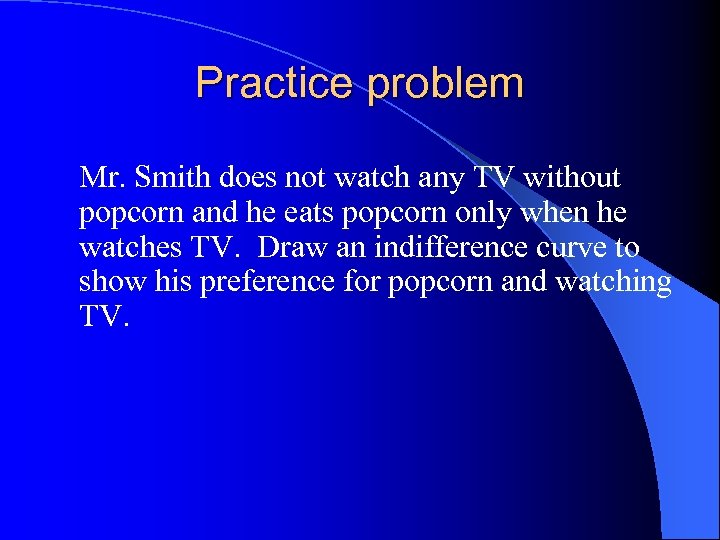 Practice problem

Mr. Smith does not watch any TV without popcorn and he eats popcorn only when he watches TV. Draw an indifference curve to show his preference for popcorn and watching TV.